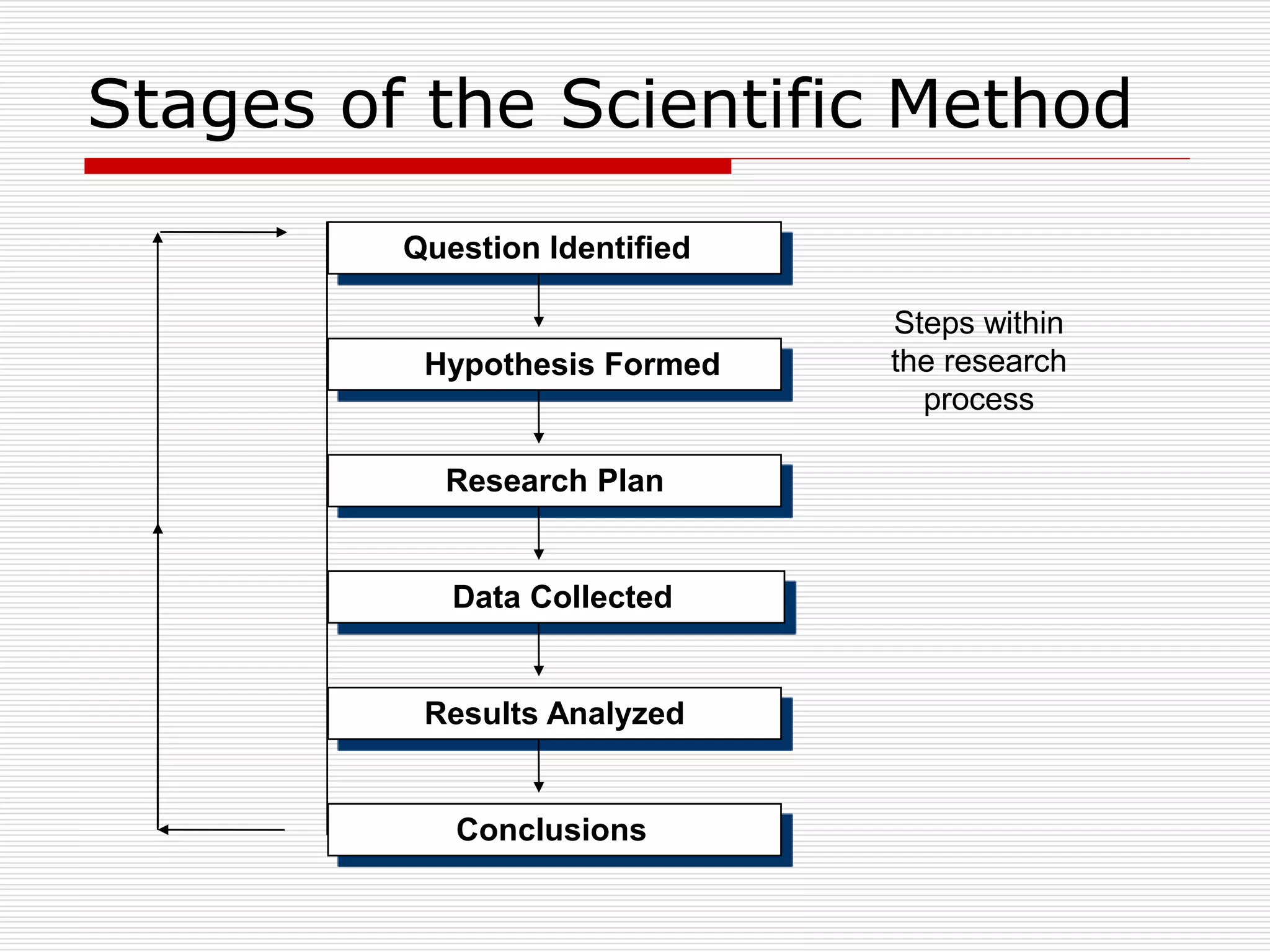 Stages of the Scientific Method

Question Identified

Hypothesis Formed

Research Plan

Data Collected

Results Analyzed

Conclusions

Steps within the research process